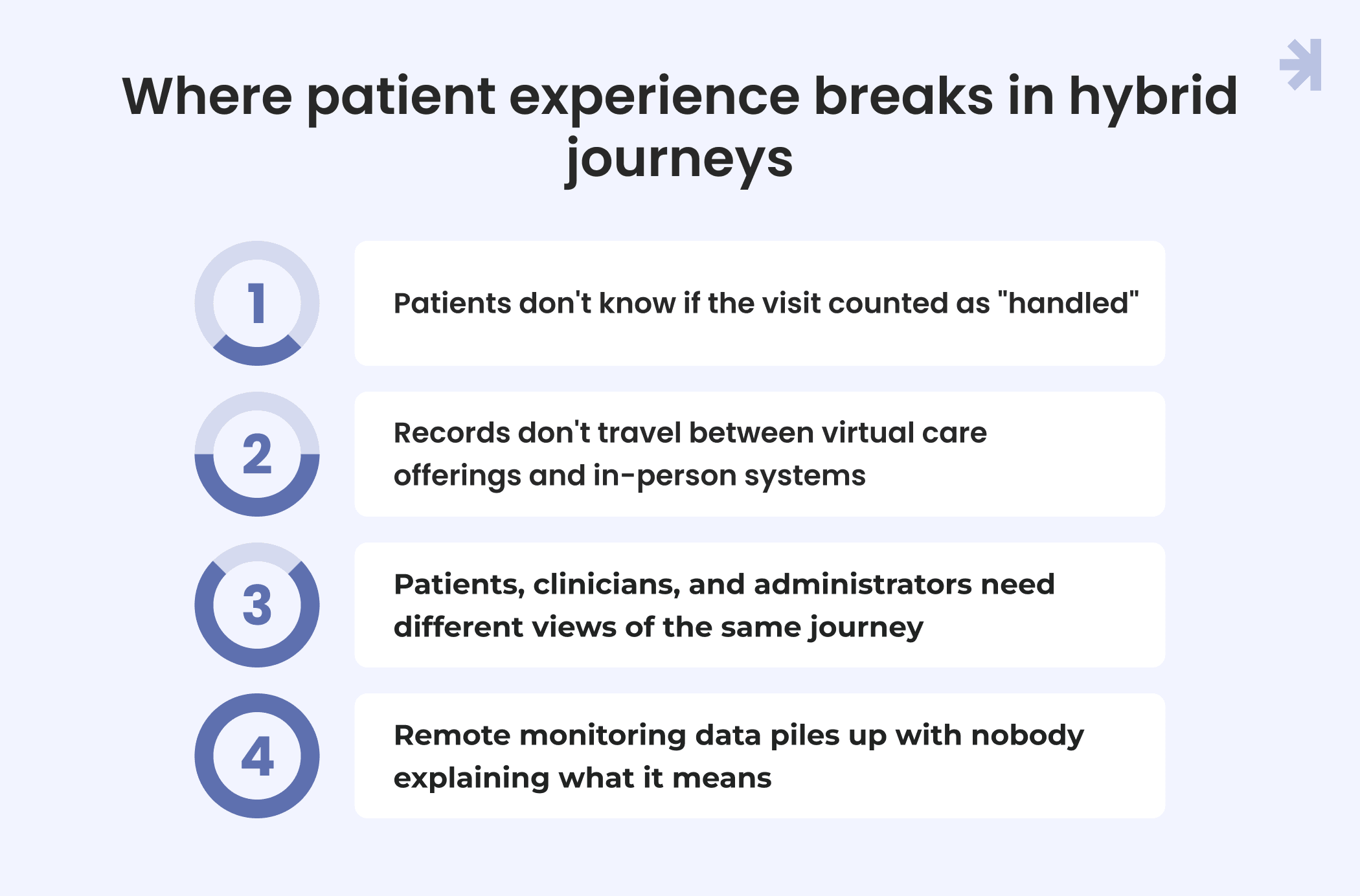 Where patient experience breaks in hybrid journeys

1

Patients don't know if the visit counted as "handled"

2

Records don't travel between virtual care offerings and in-person systems

3

Patients, clinicians, and administrators need different views of the same journey

4

Remote monitoring data piles up with nobody explaining what it means